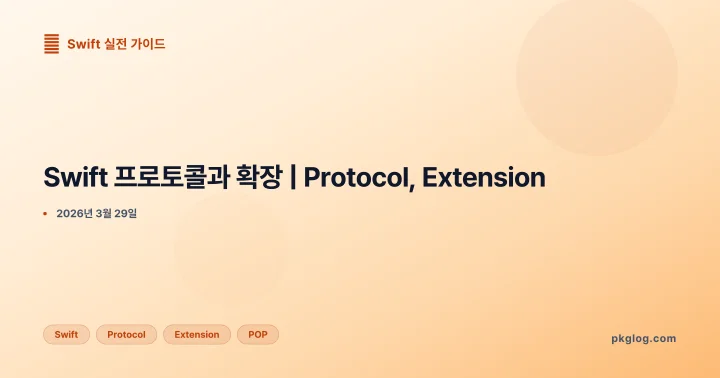 Swift 실전 가이드

Swift 프로토콜과 확장 | Protocol, Extension

• 2026년 3월 29일

Swift

Protocol

Extension

POP

pkglog.com